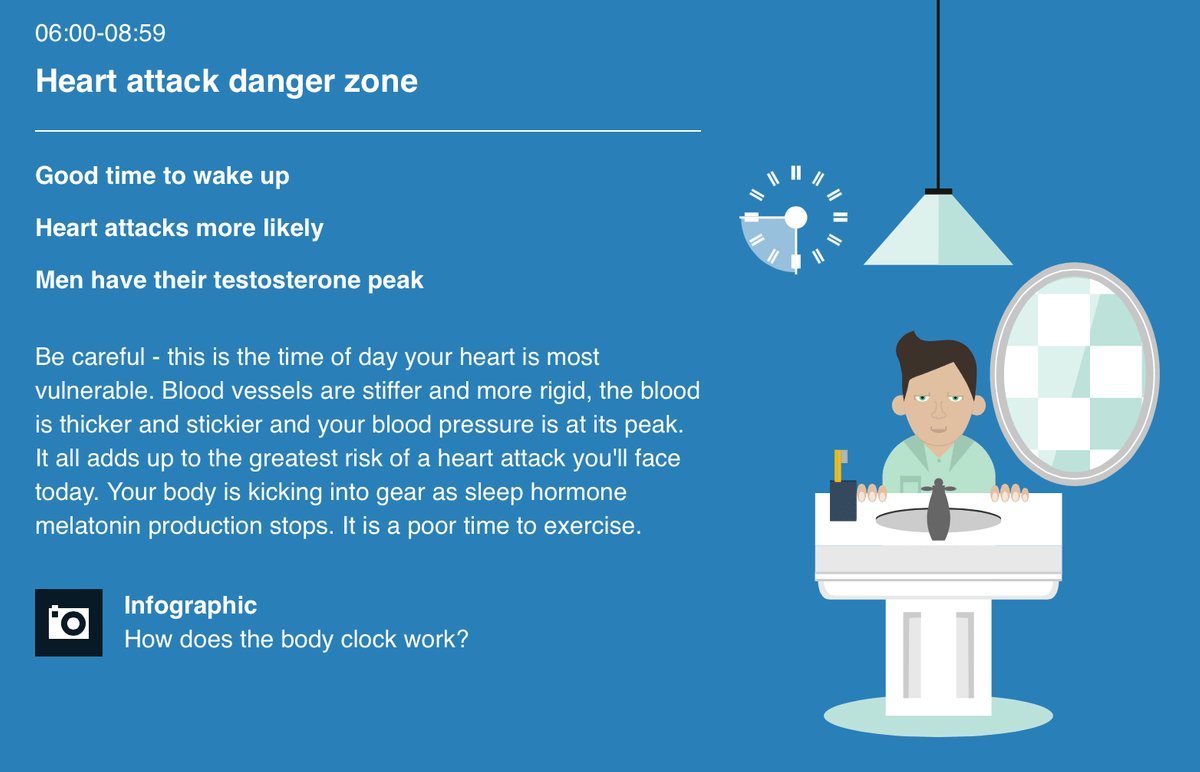 06:00-08:59

Heart attack danger zone

Good time to wake up

Heart attacks more likely

Men have their testosterone peak

Be careful - this is the time of day your heart is most vulnerable. Blood vessels are stiffer and more rigid, the blood is thicker and stickier and your blood pressure is at its peak. It all adds up to the greatest risk of a heart attack you'll face today. Your body is kicking into gear as sleep hormone melatonin production stops. It is a poor time to exercise.

Infographic
How does the body clock work?